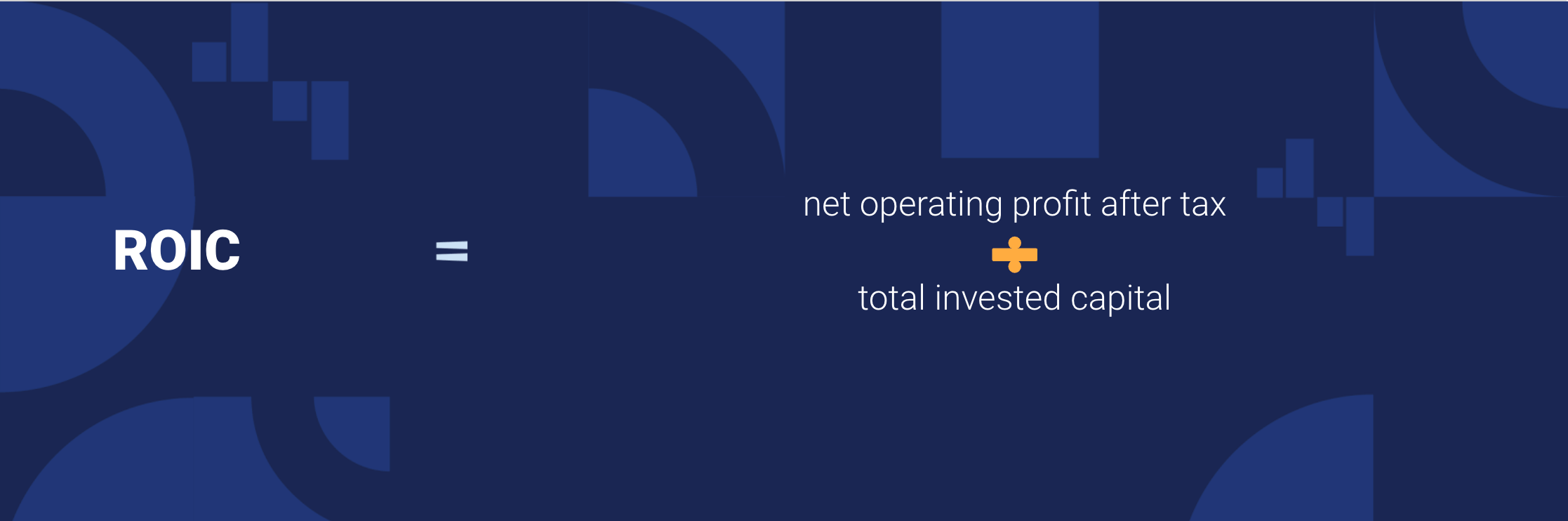 ROIC = net operating profit after tax ÷ total invested capital